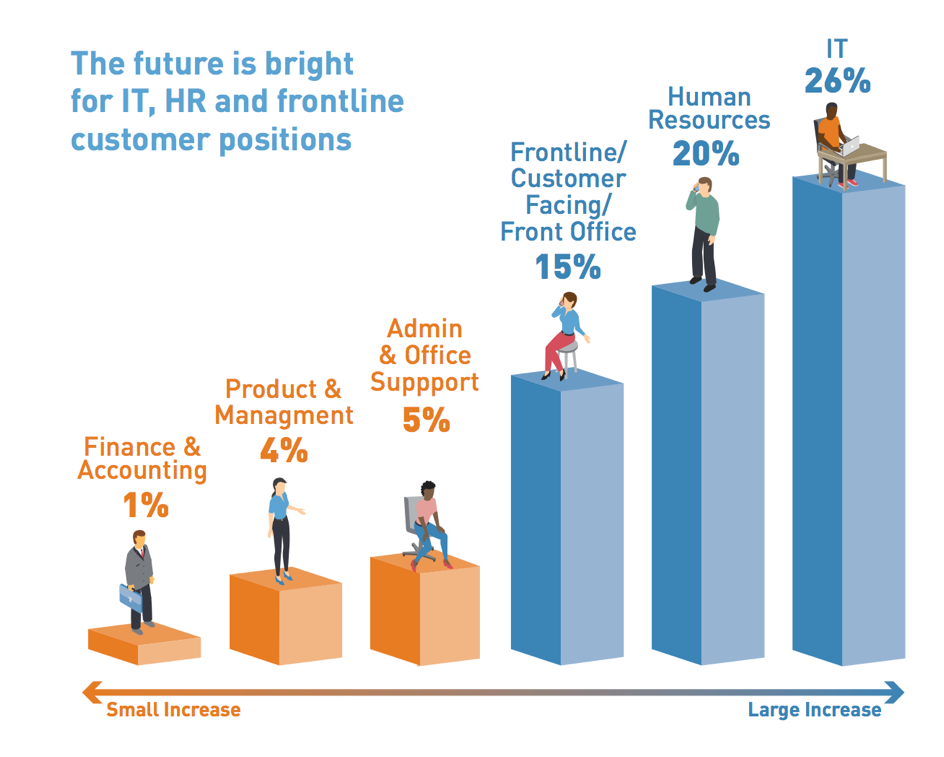 The future is bright for IT, HR and frontline customer positions

Finance & Accounting
1%

Product & Managment
4%

Admin & Office Suppport
5%

Frontline/ Customer Facing/ Front Office
15%

Human Resources
20%

IT
26%

Small Increase

Large Increase